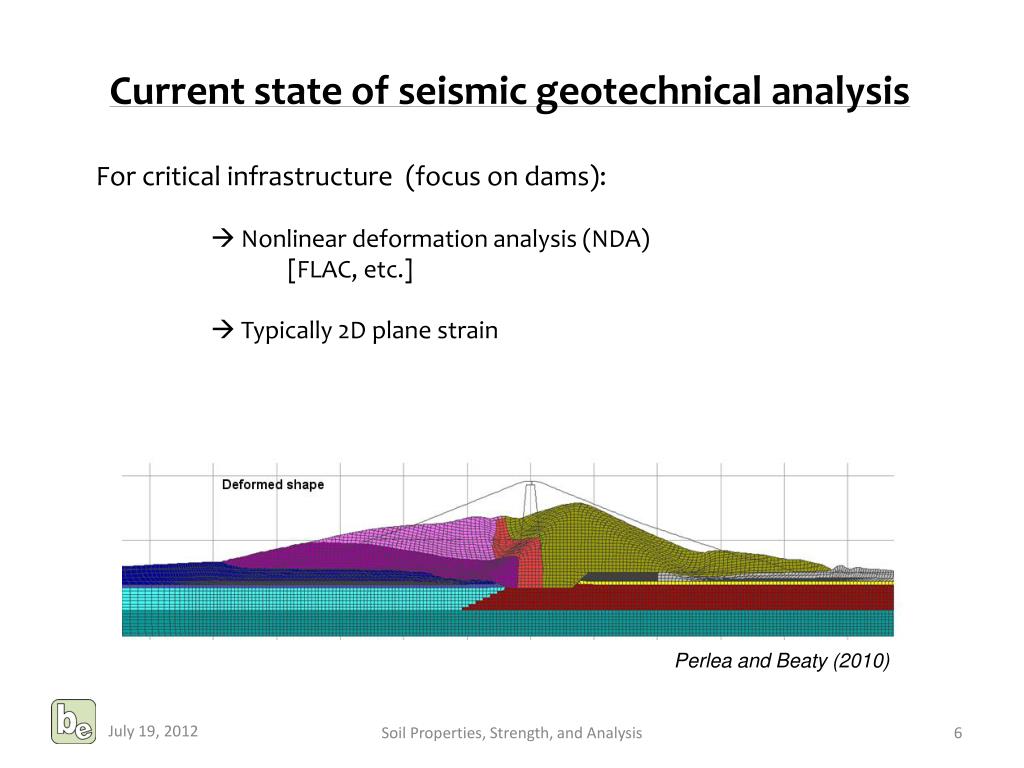 Current state of seismic geotechnical analysis

For critical infrastructure (focus on dams):

→ Nonlinear deformation analysis (NDA) [FLAC, etc.]

→ Typically 2D plane strain

Deformed shape

Perlea and Beaty (2010)

be

July 19, 2012

Soil Properties, Strength, and Analysis

6